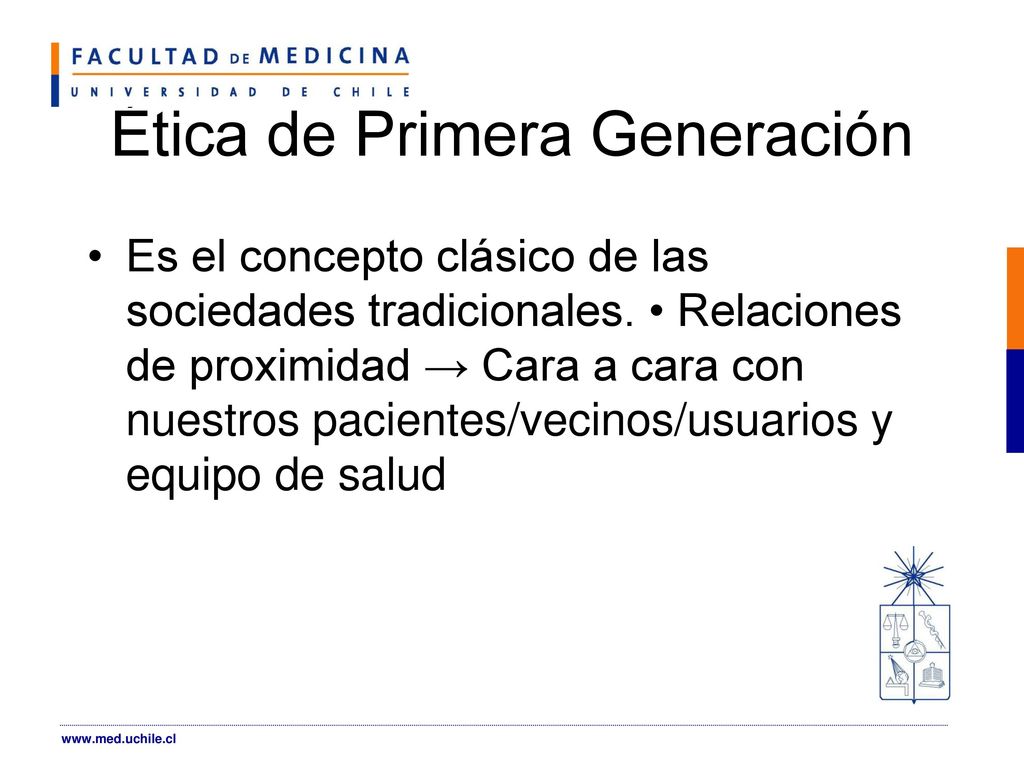 FACULTAD DE MEDICINA
UNIVERSIDAD DE CHILE

Ética de Primera Generación

• Es el concepto clásico de las sociedades tradicionales. • Relaciones de proximidad → Cara a cara con nuestros pacientes/vecinos/usuarios y equipo de salud

www.med.uchile.cl